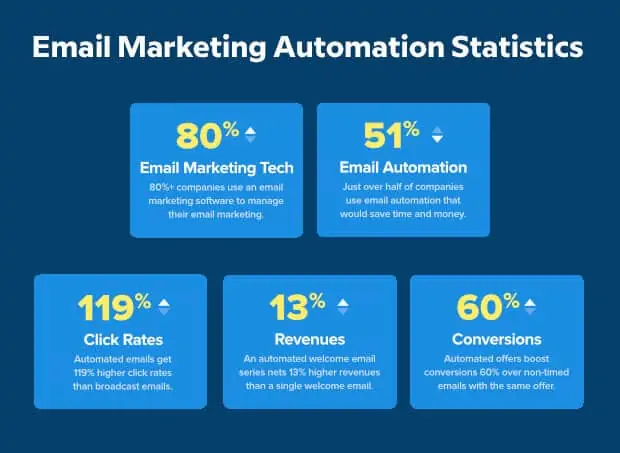 Email Marketing Automation Statistics

80%

Email Marketing Tech

80%+ companies use an email marketing software to manage their email marketing.

51%

Email Automation

Just over half of companies use email automation that would save time and money.

119%

Click Rates

Automated emails get 119% higher click rates than broadcast emails.

13%

Revenues

An automated welcome email series nets 13% higher revenues than a single welcome email.

60%

Conversions

Automated offers boost conversions 60% over non-timed emails with the same offer.